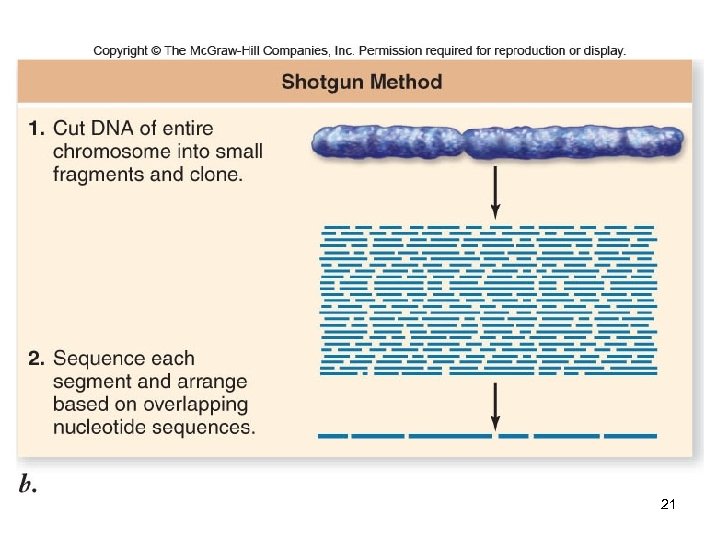 Copyright © The McGraw-Hill Companies, Inc. Permission required for reproduction or display.

Shotgun Method

1. Cut DNA of entire chromosome into small fragments and clone.

2. Sequence each segment and arrange based on overlapping nucleotide sequences.

b.

21